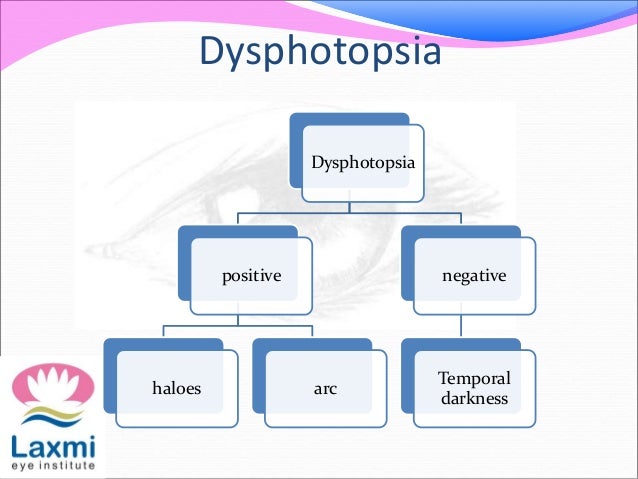 Dysphotopsia

Dysphotopsia

positive

negative

haloes

arc

Temporal darkness

Laxmi
eye institute